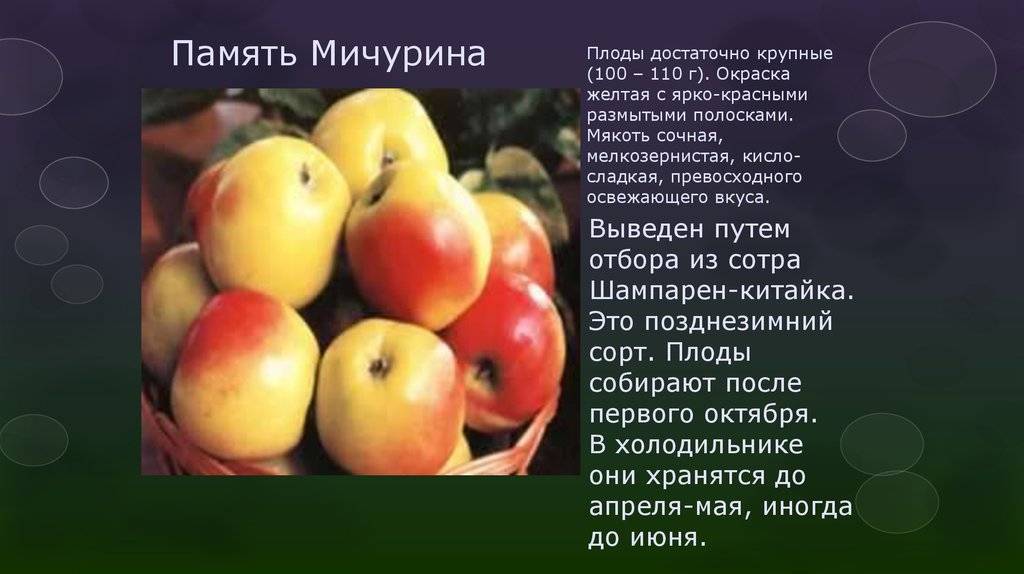 Память Мичурина

Плоды достаточно крупные (100 – 110 г). Окраска желтая с ярко-красными размытыми полосками. Мякоть сочная, мелкозернистая, кисло-сладкая, превосходного освежающего вкуса.

Выведен путем отбора из сотра Шампарен-китайка. Это позднезимний сорт. Плоды собирают после первого октября. В холодильнике они хранятся до апреля-мая, иногда до июня.